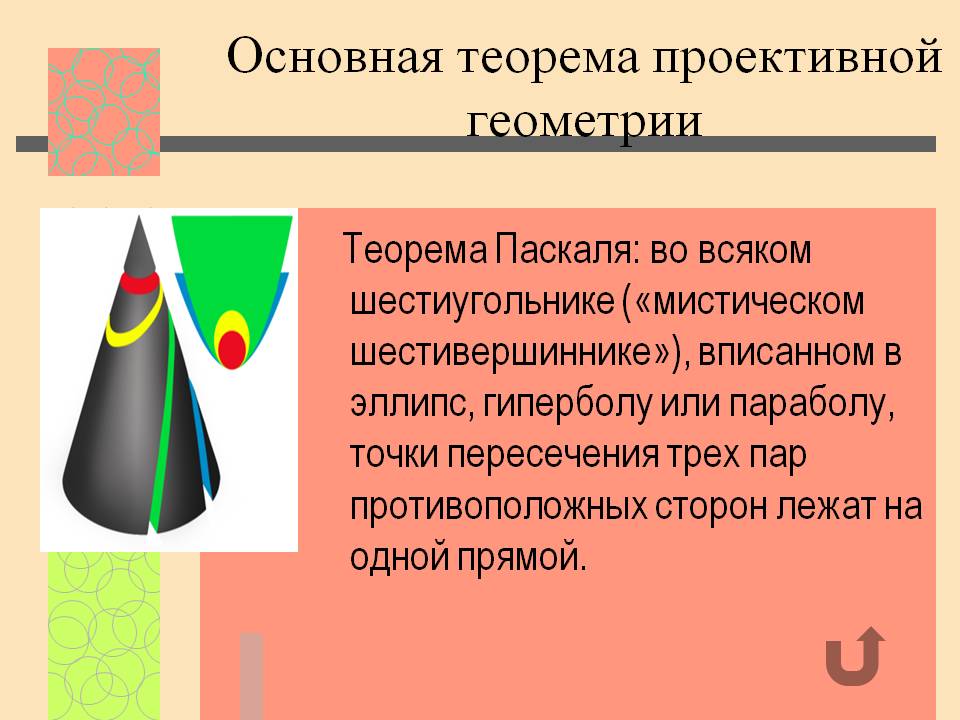 Основная теорема проективной геометрии

Теорема Паскаля: во всяком шестиугольнике («мистическом шестивершиннике»), вписанном в эллипс, гиперболу или параболу, точки пересечения трех пар противоположных сторон лежат на одной прямой.